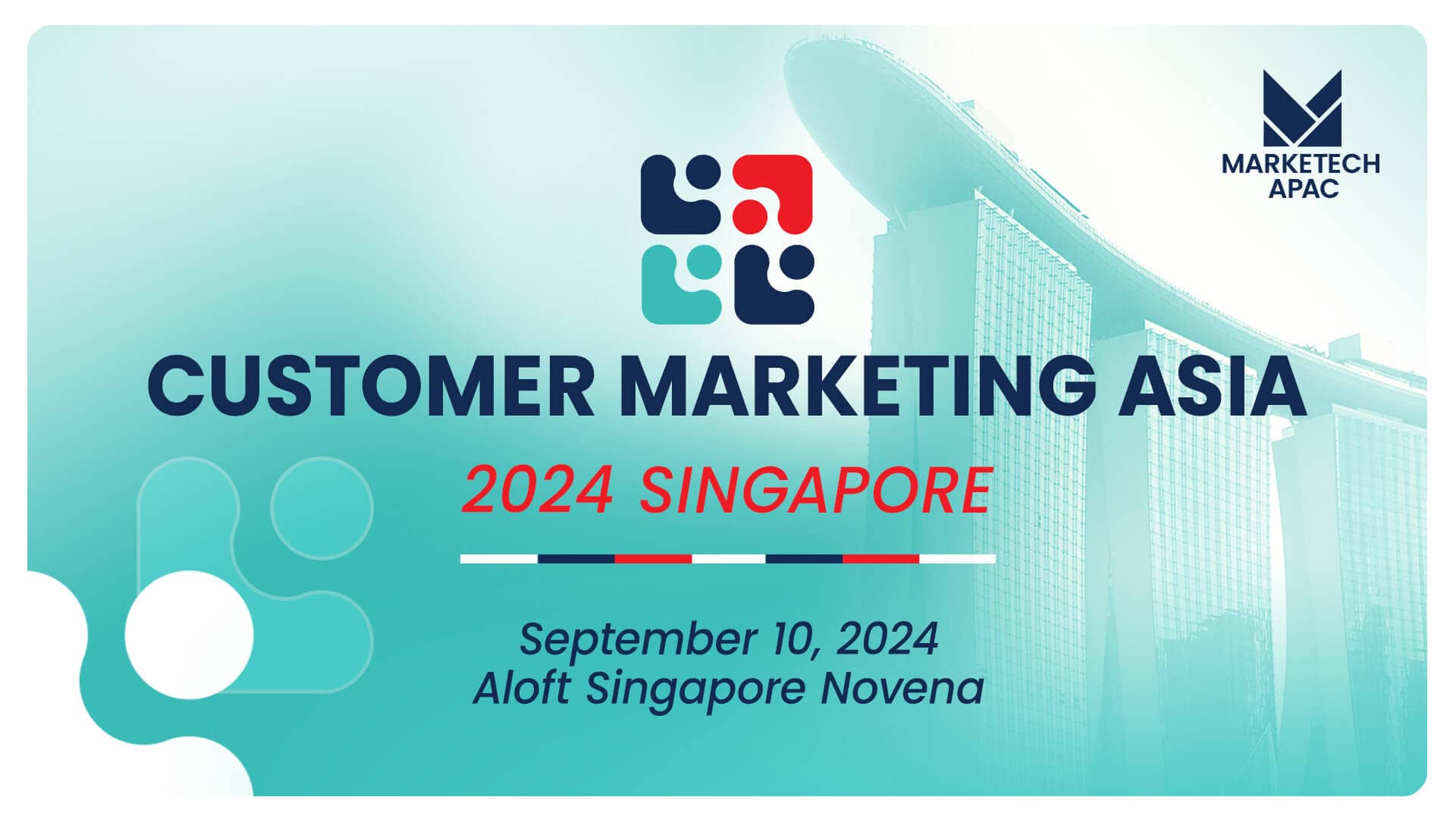 MARKETECH APAC

CUSTOMER MARKETING ASIA

2024 SINGAPORE

September 10, 2024
Aloft Singapore Novena